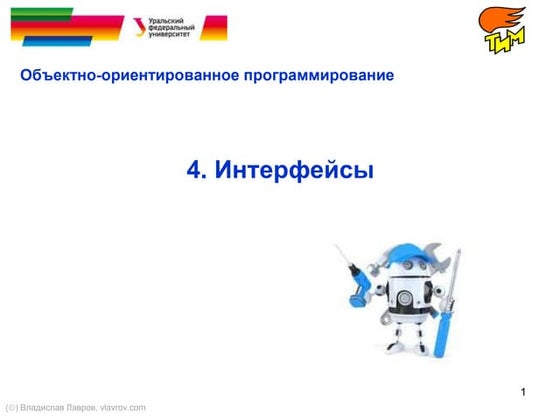 Уральский федеральный университет

ТИМ

Объектно-ориентированное программирование

4. Интерфейсы

1

(©) Владислав Лавров, vlavrov.com